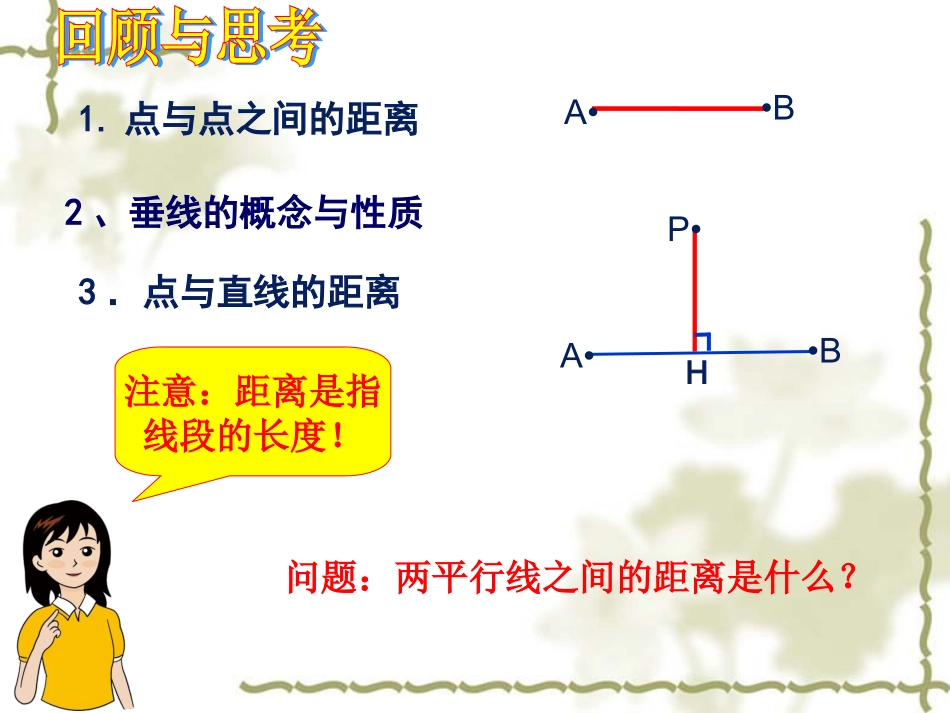 回顾与思考

1. 点与点之间的距离

A B

2、垂线的概念与性质

3. 点与直线的距离

P

A H B

注意：距离是指线段的长度！

问题：两平行线之间的距离是什么？